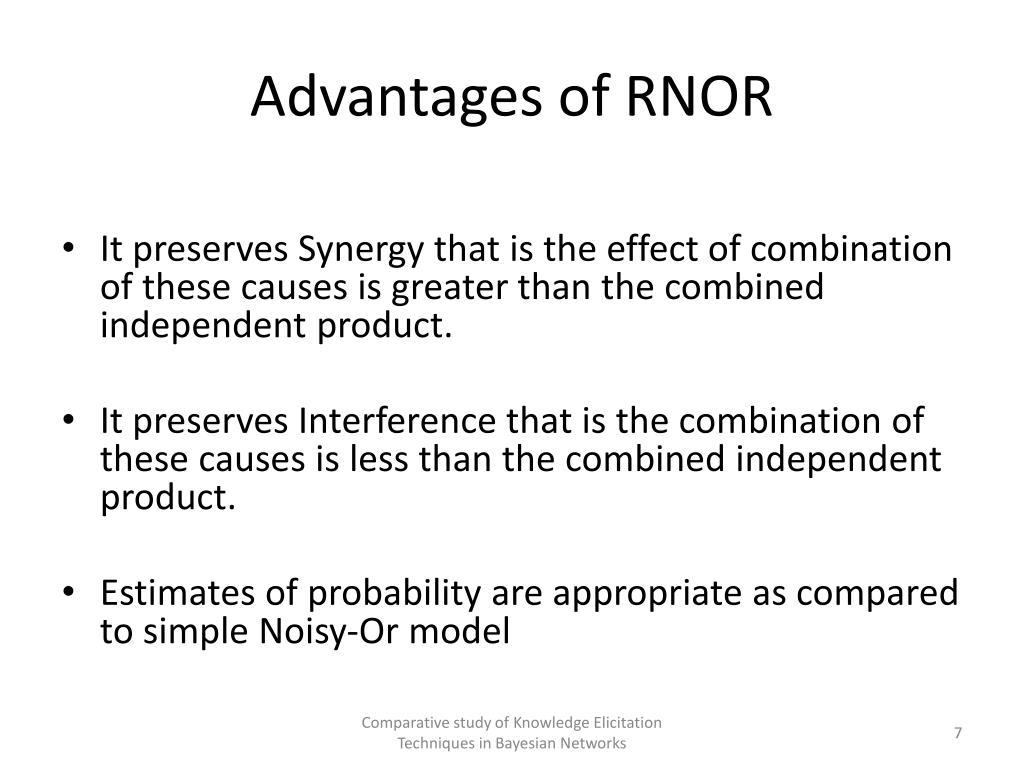 Advantages of RNOR

• It preserves Synergy that is the effect of combination of these causes is greater than the combined independent product.

• It preserves Interference that is the combination of these causes is less than the combined independent product.

• Estimates of probability are appropriate as compared to simple Noisy-Or model

Comparative study of Knowledge Elicitation Techniques in Bayesian Networks

7